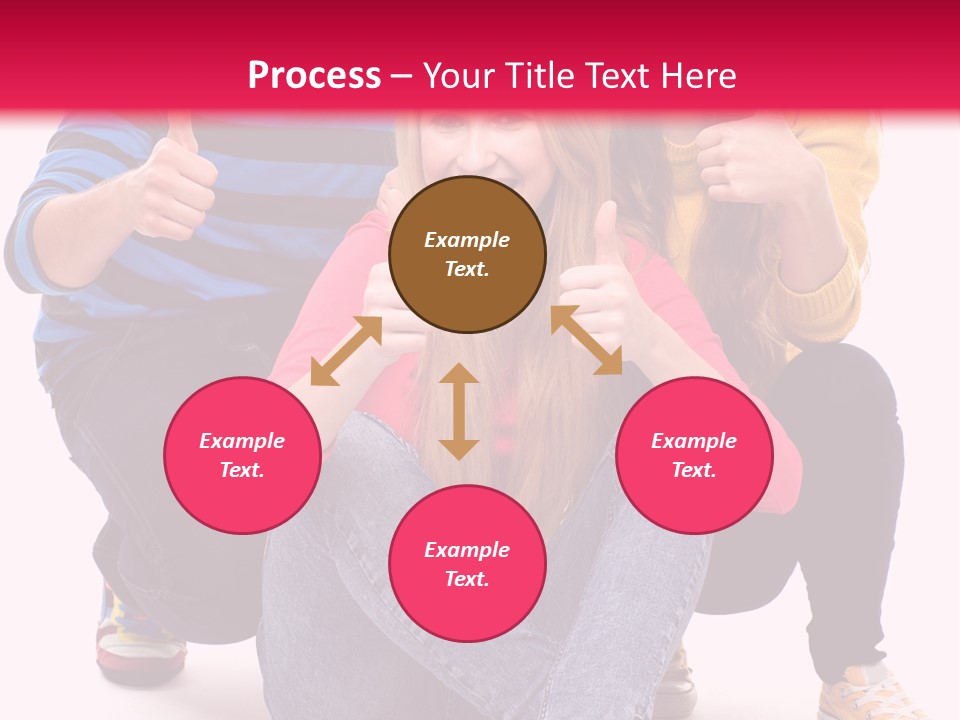 Process – Your Title Text Here

Example Text.

Example Text.

Example Text.

Example Text.